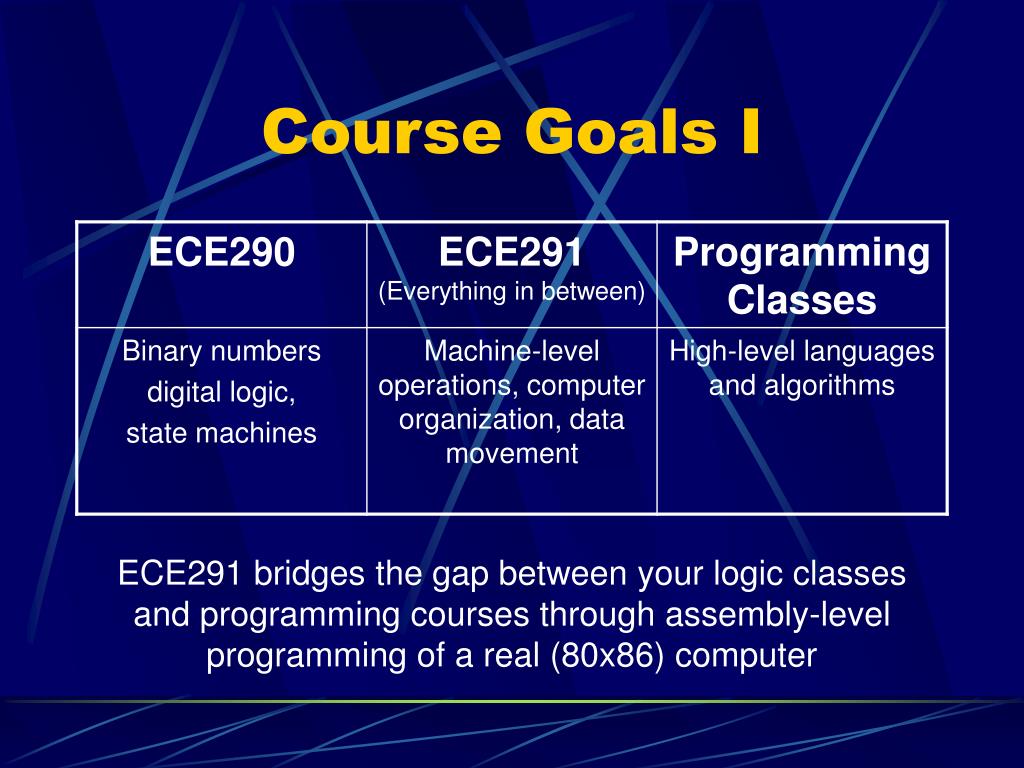 Course Goals I

| ECE290 | ECE291 (Everything in between) | Programming Classes |
|---|---|---|
| Binary numbers digital logic, state machines | Machine-level operations, computer organization, data movement | High-level languages and algorithms |

ECE291 bridges the gap between your logic classes and programming courses through assembly-level programming of a real (80x86) computer